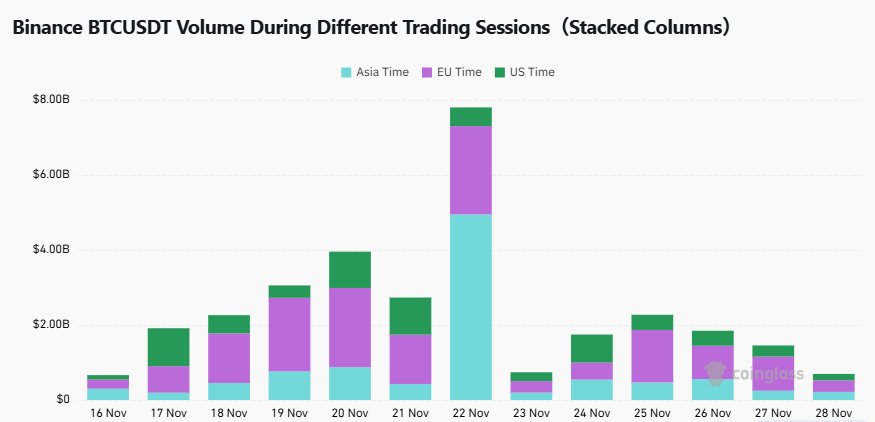 Binance BTCUSDT Volume During Different Trading Sessions（Stacked Columns）

Asia Time EU Time US Time

$8.00B
$6.00B
$4.00B
$2.00B
$0

16 Nov 17 Nov 18 Nov 19 Nov 20 Nov 21 Nov 22 Nov 23 Nov 24 Nov 25 Nov 26 Nov 27 Nov 28 Nov

coinglass